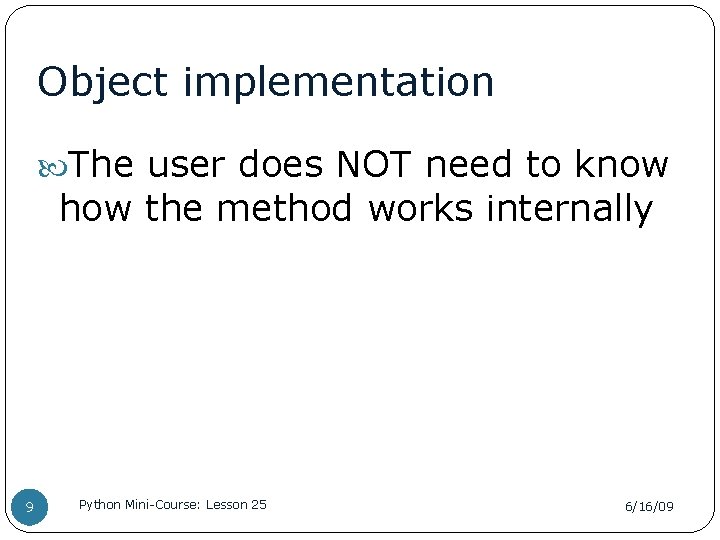 Object implementation

The user does NOT need to know how the method works internally

9

Python Mini-Course: Lesson 25

6/16/09